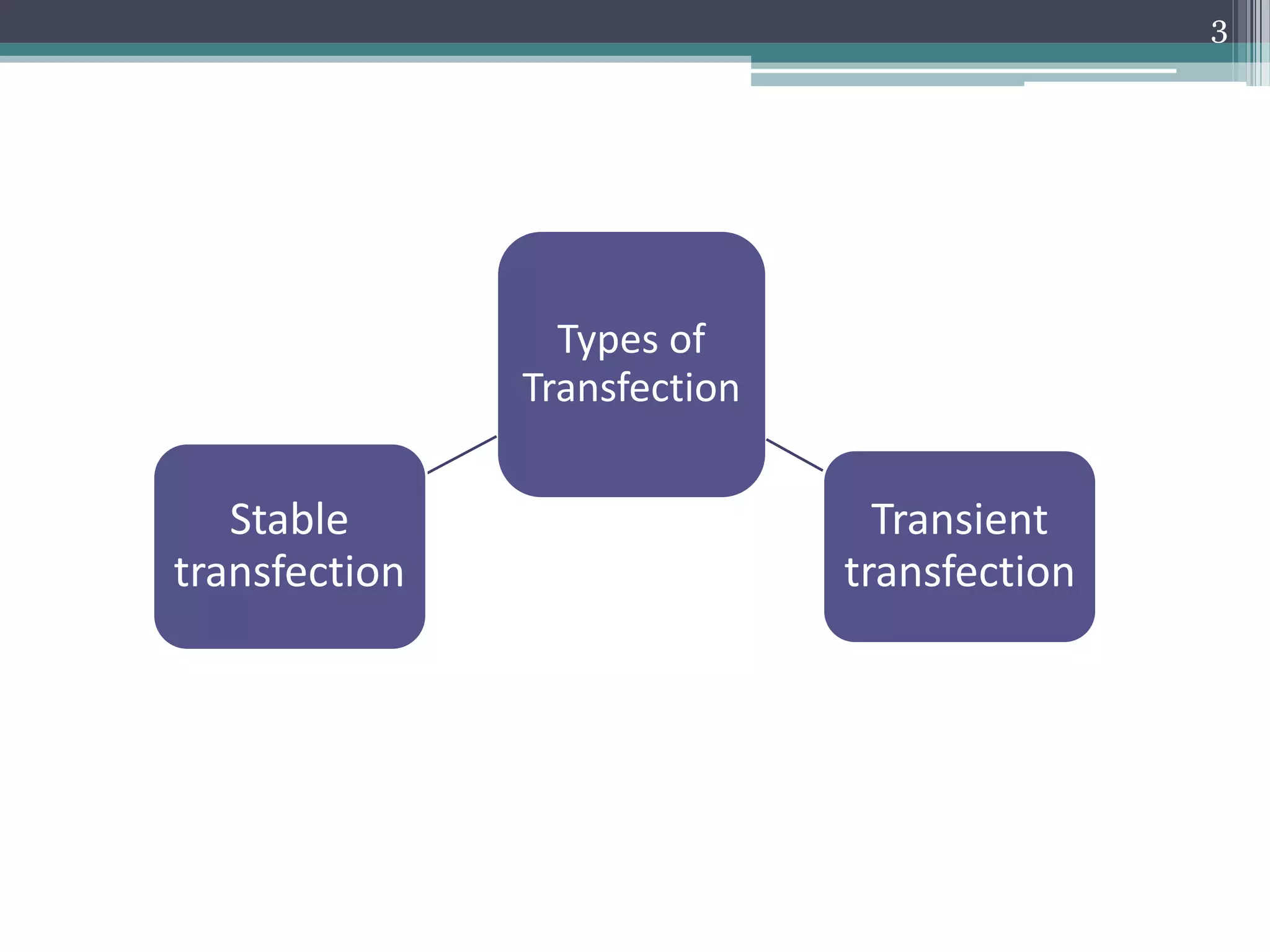 3

Types of Transfection

Stable transfection

Transient transfection